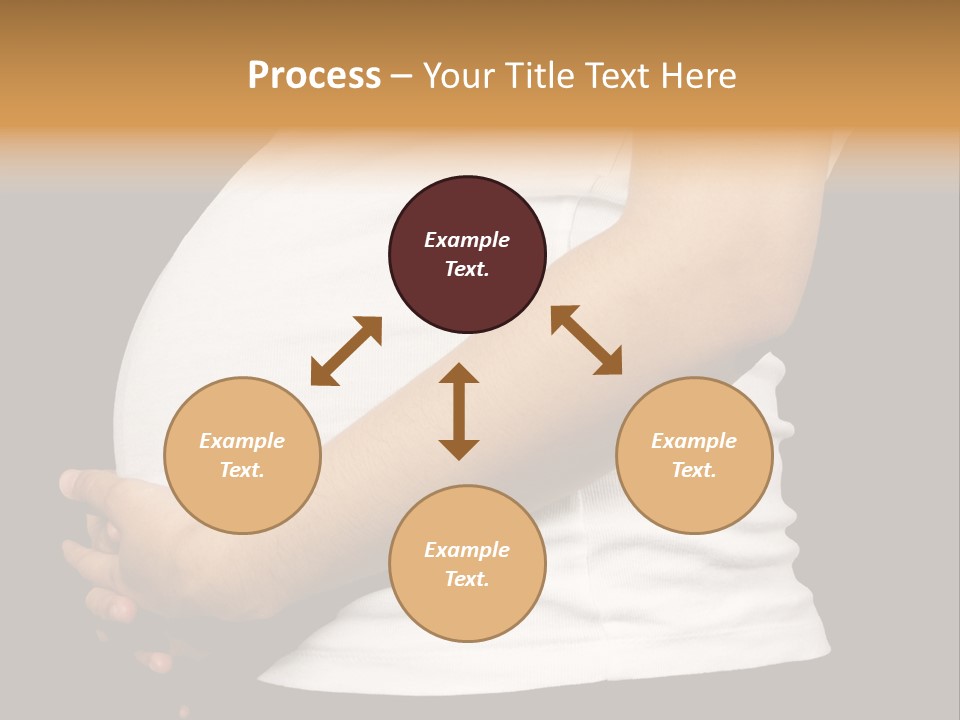 Process – Your Title Text Here

Example Text.

Example Text.

Example Text.

Example Text.